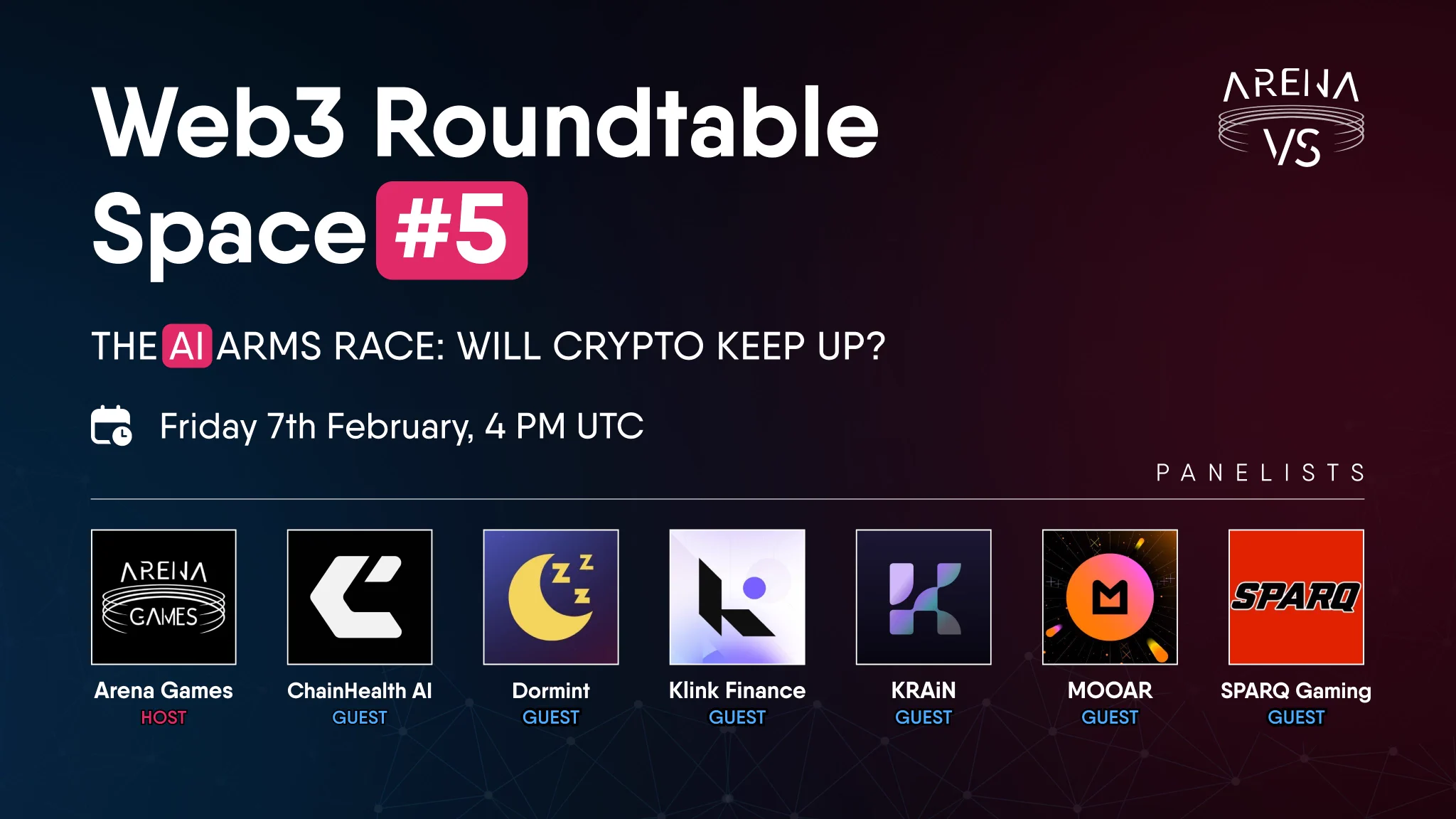 Web3 Roundtable Space #5

ARENA VS

THE AI ARMS RACE: WILL CRYPTO KEEP UP?

Friday 7th February, 4 PM UTC

PANELISTS

ARENA GAMES
Arena Games
HOST

ChainHealth AI
GUEST

Dormint
GUEST

Klink Finance
GUEST

KRAiN
GUEST

MOOAR
GUEST

SPARQ
SPARQ Gaming
GUEST